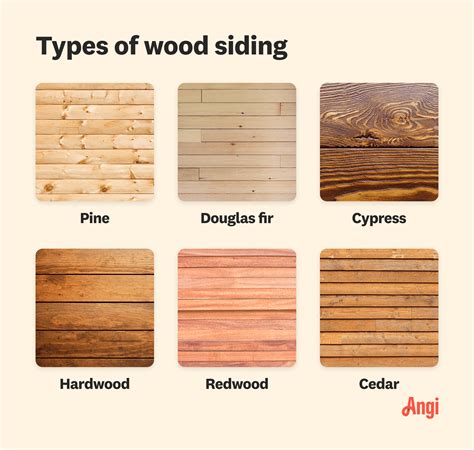 Types of wood siding

Pine

Douglas fir

Cypress

Hardwood

Redwood

Cedar

Angi